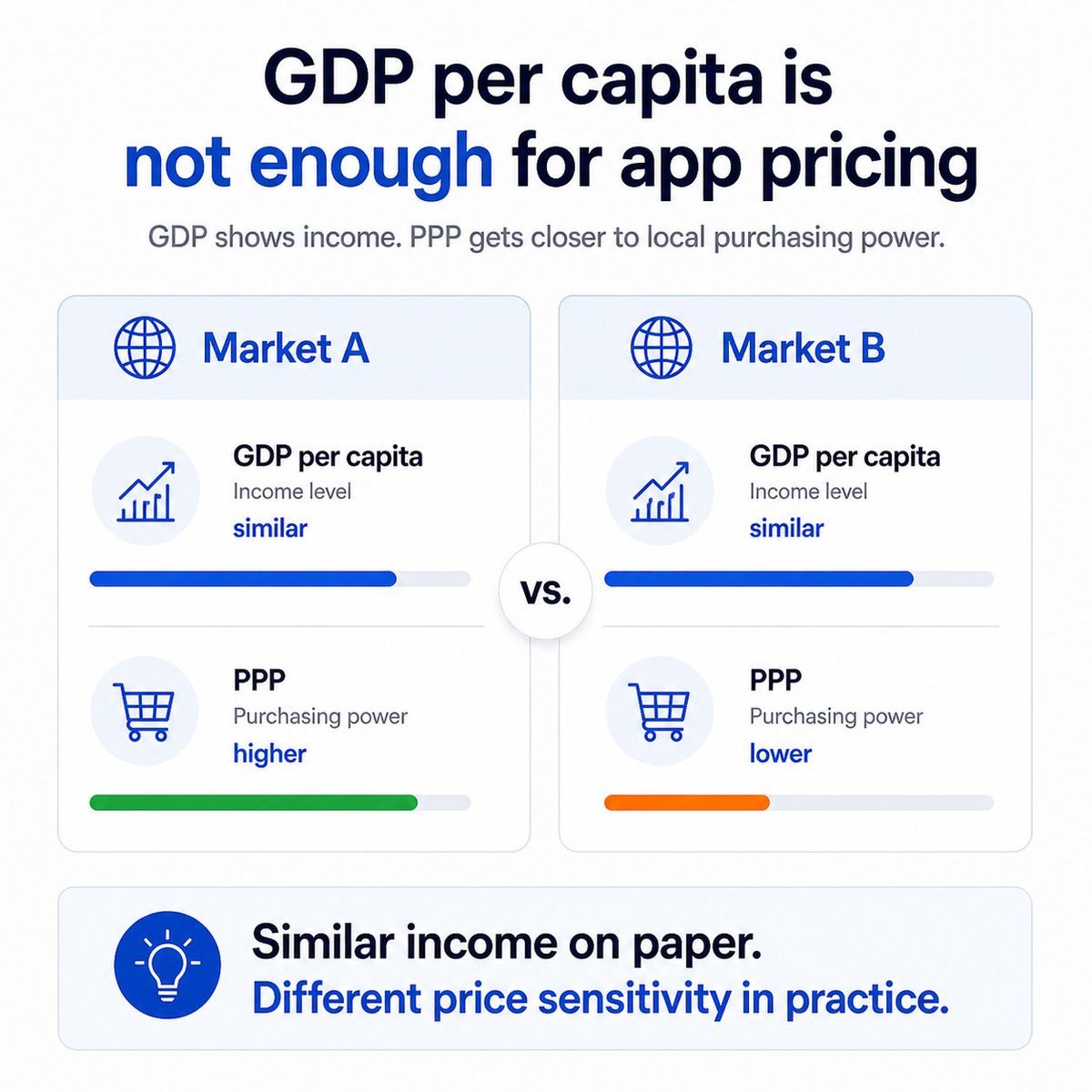 GDP per capita is not enough for app pricing

GDP shows income. PPP gets closer to local purchasing power.

Market A

GDP per capita
Income level
similar

PPP
Purchasing power
higher

vs.

Market B

GDP per capita
Income level
similar

PPP
Purchasing power
lower

Similar income on paper.
Different price sensitivity in practice.